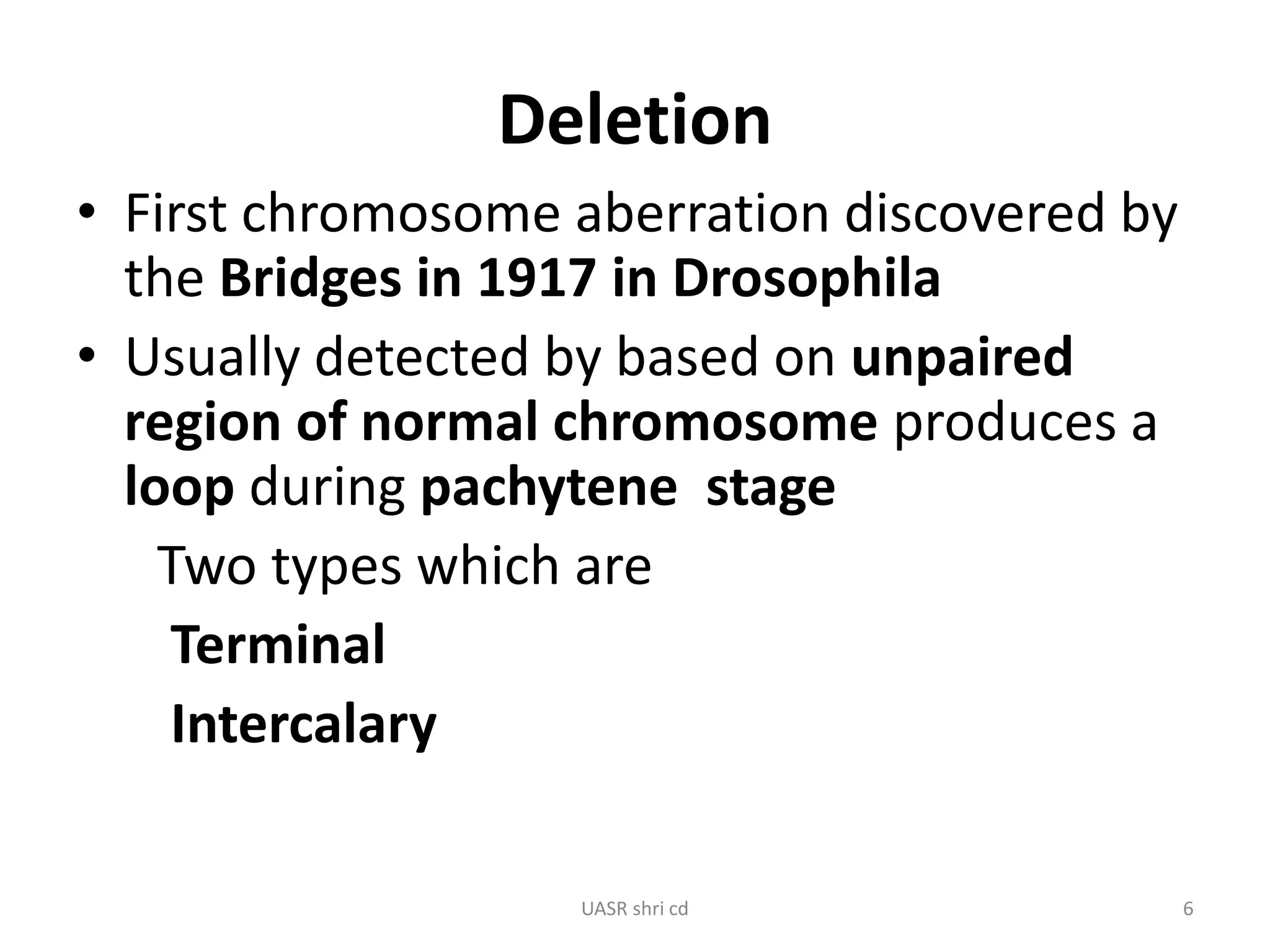 Deletion

• First chromosome aberration discovered by the Bridges in 1917 in Drosophila

• Usually detected by based on unpaired region of normal chromosome produces a loop during pachytene stage

Two types which are

Terminal

Intercalary

UASR shri cd

6